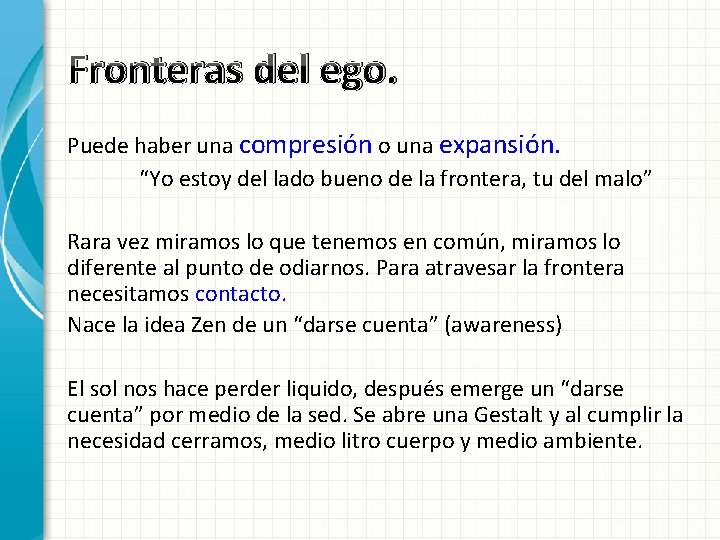 Fronteras del ego.

Puede haber una compresión o una expansión.

"Yo estoy del lado bueno de la frontera, tu del malo"

Rara vez miramos lo que tenemos en común, miramos lo diferente al punto de odiarnos. Para atravesar la frontera necesitamos contacto.

Nace la idea Zen de un "darse cuenta" (awareness)

El sol nos hace perder liquido, después emerge un "darse cuenta" por medio de la sed. Se abre una Gestalt y al cumplir la necesidad cerramos, medio litro cuerpo y medio ambiente.